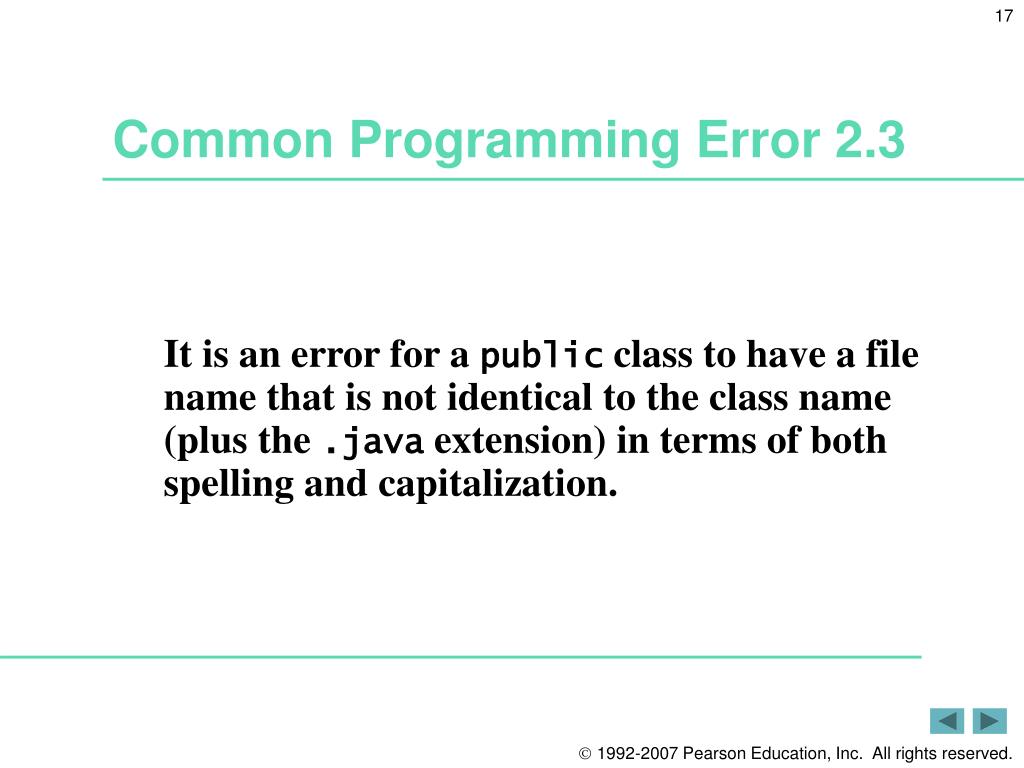 17

Common Programming Error 2.3

It is an error for a public class to have a file name that is not identical to the class name (plus the .java extension) in terms of both spelling and capitalization.

© 1992-2007 Pearson Education, Inc. All rights reserved.